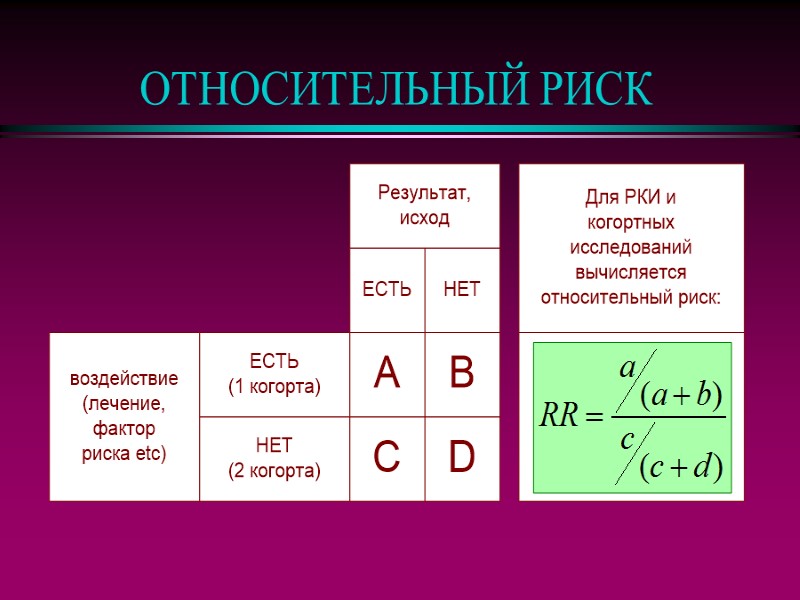 ОТНОСИТЕЛЬНЫЙ РИСК

| | | Результат, исход | |
|---|---|---|---|
| | | ЕСТЬ | НЕТ |
| воздействие (лечение, фактор риска etc) | ЕСТЬ (1 когорта) | A | B |
| | НЕТ (2 когорта) | C | D |

Для РКИ и когортных исследований вычисляется относительный риск:

$RR = \frac{a/(a+b)}{c/(c+d)}$